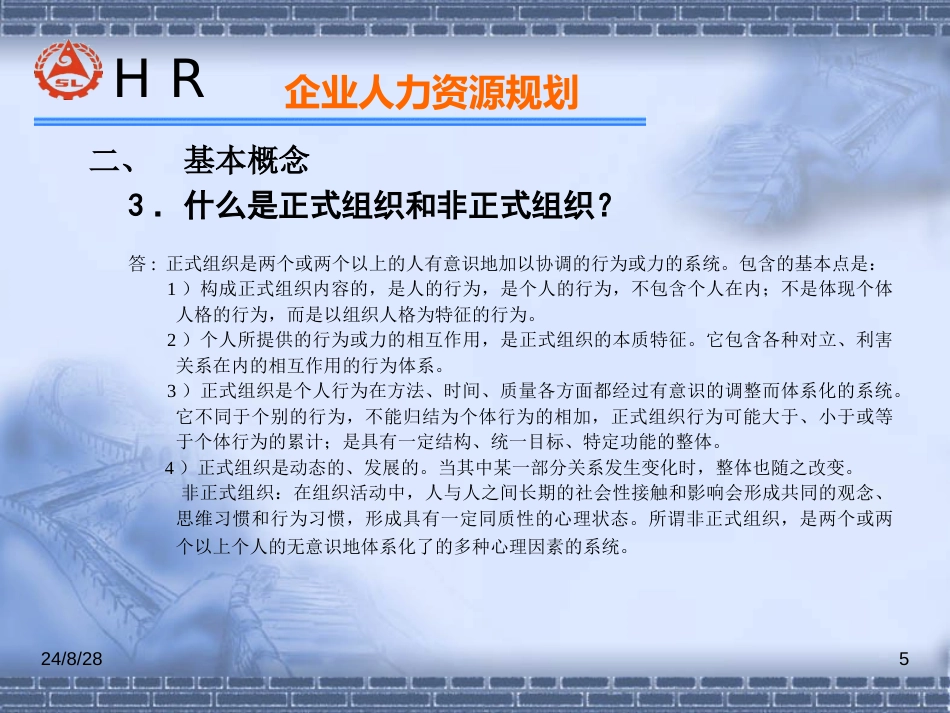 SL

H R

企业人力资源规划

二、 基本概念

3．什么是正式组织和非正式组织？

答：正式组织是两个或两个以上的人有意识地加以协调的行为或力的系统。包含的基本点是：

1）构成正式组织内容的，是人的行为，是个人的行为，不包含个人在内；不是体现个体人格的行为，而是以组织人格为特征的行为。

2）个人所提供的行为或力的相互作用，是正式组织的本质特征。它包含各种对立、利害关系在内的相互作用的行为体系。

3）正式组织是个人行为在方法、时间、质量各方面都经过有意识的调整而体系化的系统。它不同于个别的行为，不能归结为个体行为的相加，正式组织行为可能大于、小于或等于个体行为的累计；是具有一定结构、统一目标、特定功能的整体。

4）正式组织是动态的、发展的。当其中某一部分关系发生变化时，整体也随之改变。

非正式组织：在组织活动中，人与人之间长期的社会性接触和影响会形成共同的观念、思维习惯和行为习惯，形成具有一定同质性的心理状态。所谓非正式组织，是两个或两个以上个人的无意识地体系化了的多种心理因素的系统。

24/8/28

5